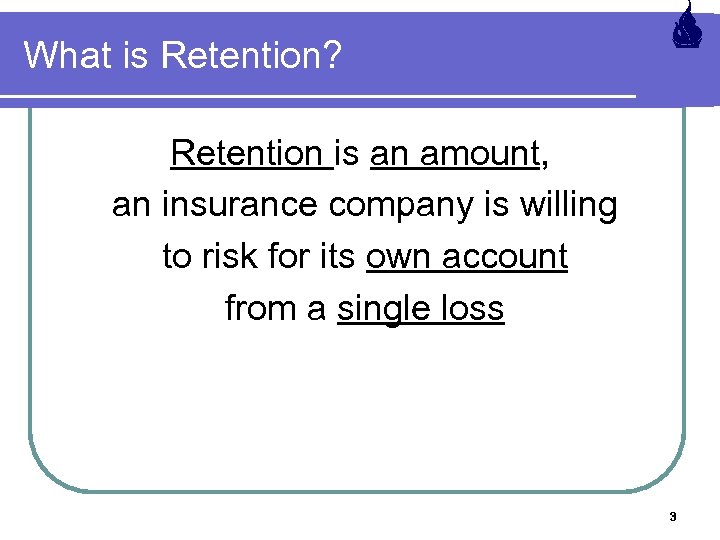 What is Retention?

Retention is an amount, an insurance company is willing to risk for its own account from a single loss

3